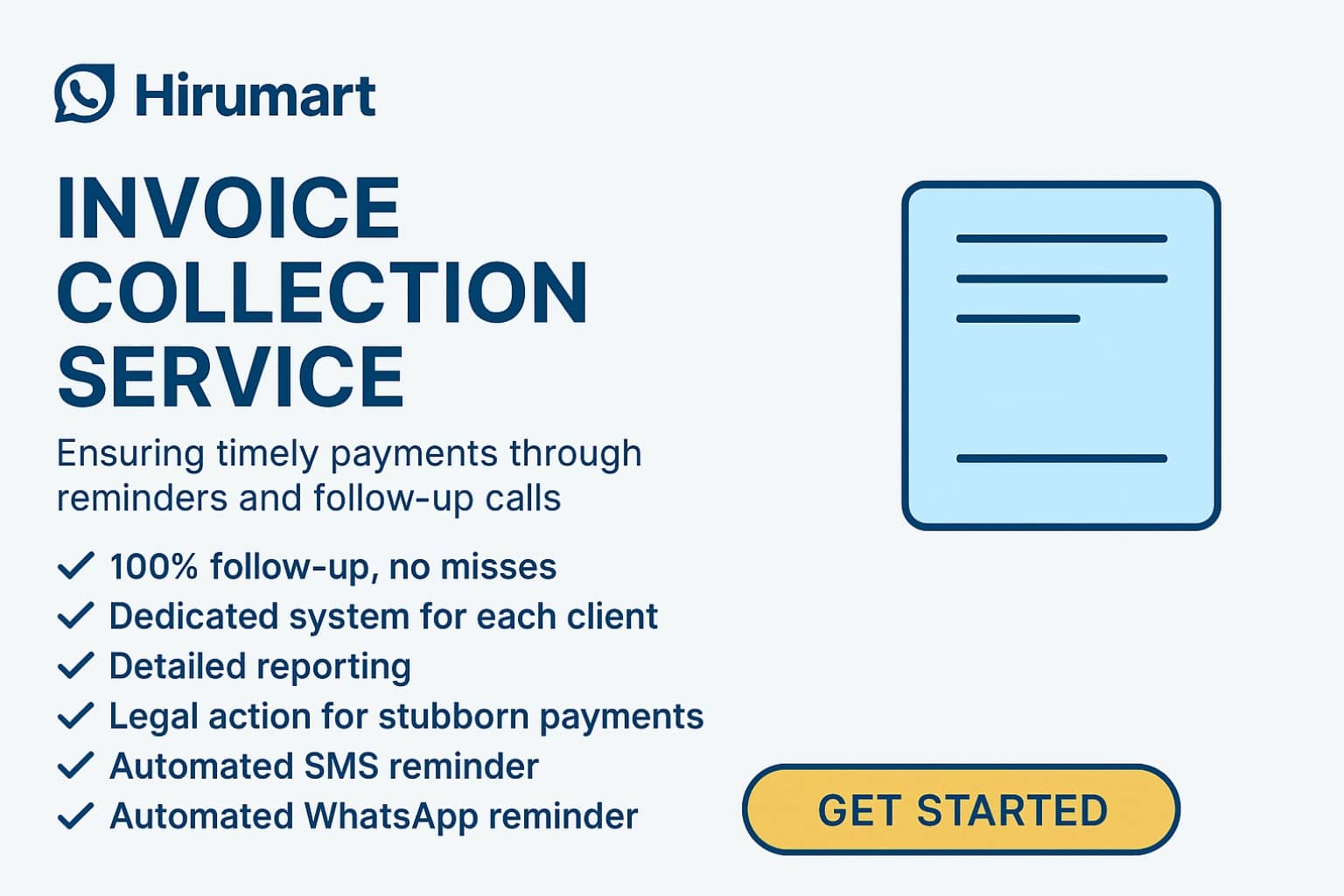 Hirumart

INVOICE COLLECTION SERVICE

Ensuring timely payments through reminders and follow-up calls

✓ 100% follow-up, no misses
✓ Dedicated system for each client
✓ Detailed reporting
✓ Legal action for stubborn payments
✓ Automated SMS reminder
✓ Automated WhatsApp reminder

GET STARTED